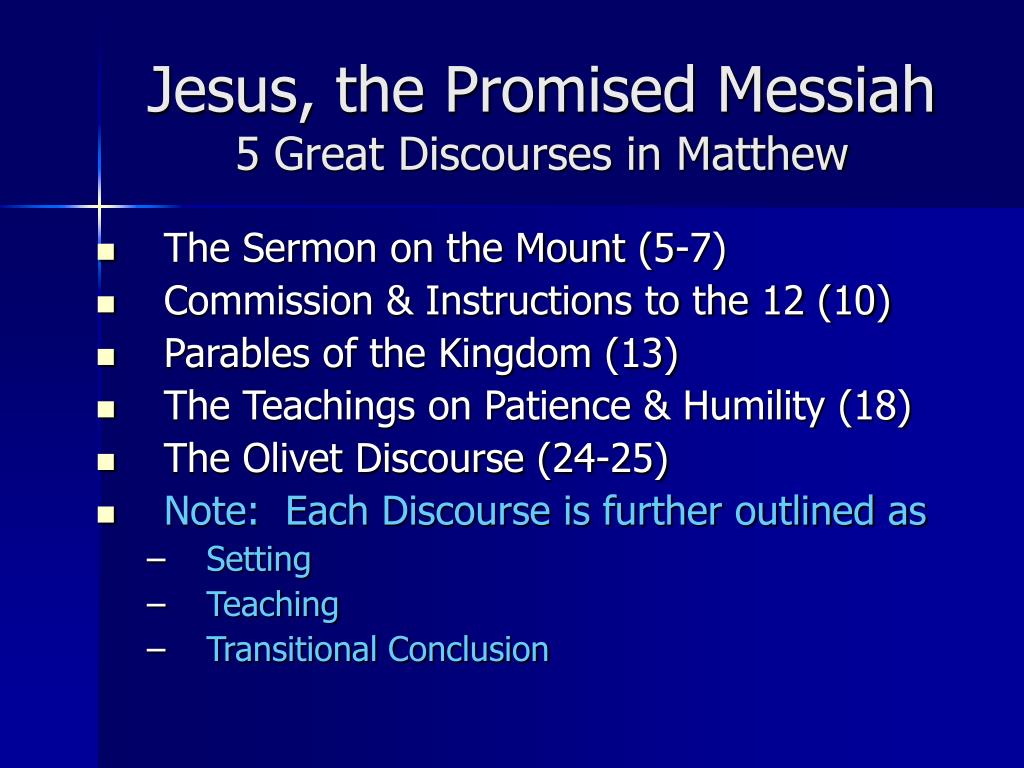 Jesus, the Promised Messiah
5 Great Discourses in Matthew

- The Sermon on the Mount (5-7)
- Commission & Instructions to the 12 (10)
- Parables of the Kingdom (13)
- The Teachings on Patience & Humility (18)
- The Olivet Discourse (24-25)
- Note: Each Discourse is further outlined as
  – Setting
  – Teaching
  – Transitional Conclusion